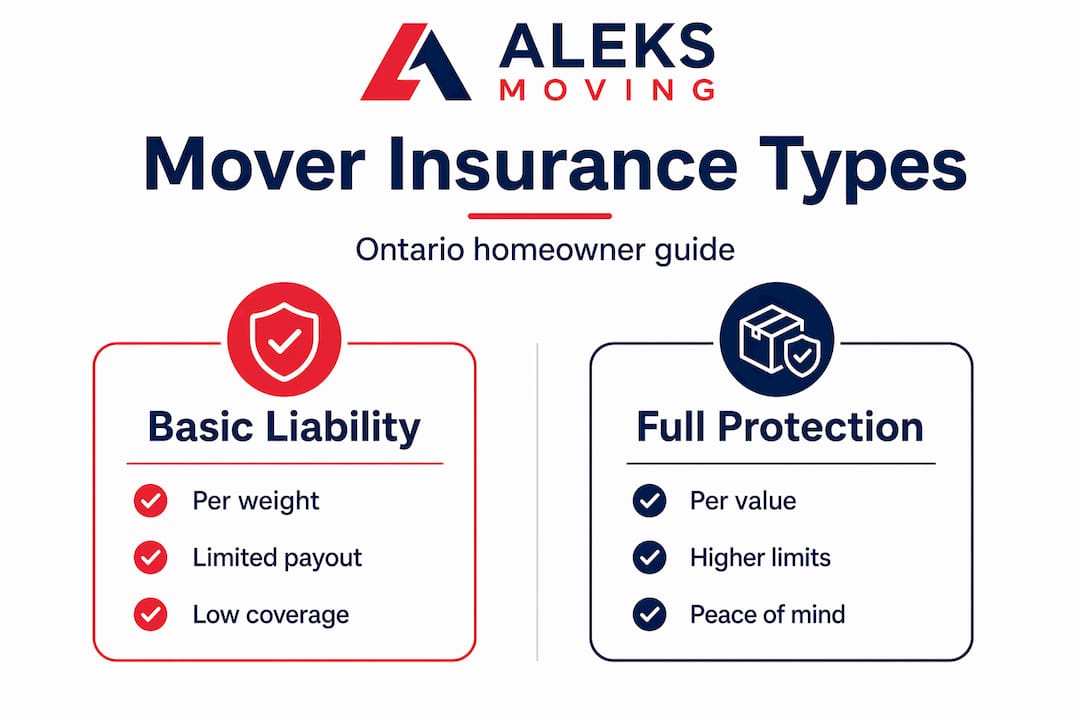 ALEKS
MOVING

Mover Insurance Types

Ontario homeowner guide

Basic Liability

Per weight
Limited payout
Low coverage

Full Protection

Per value
Higher limits
Peace of mind